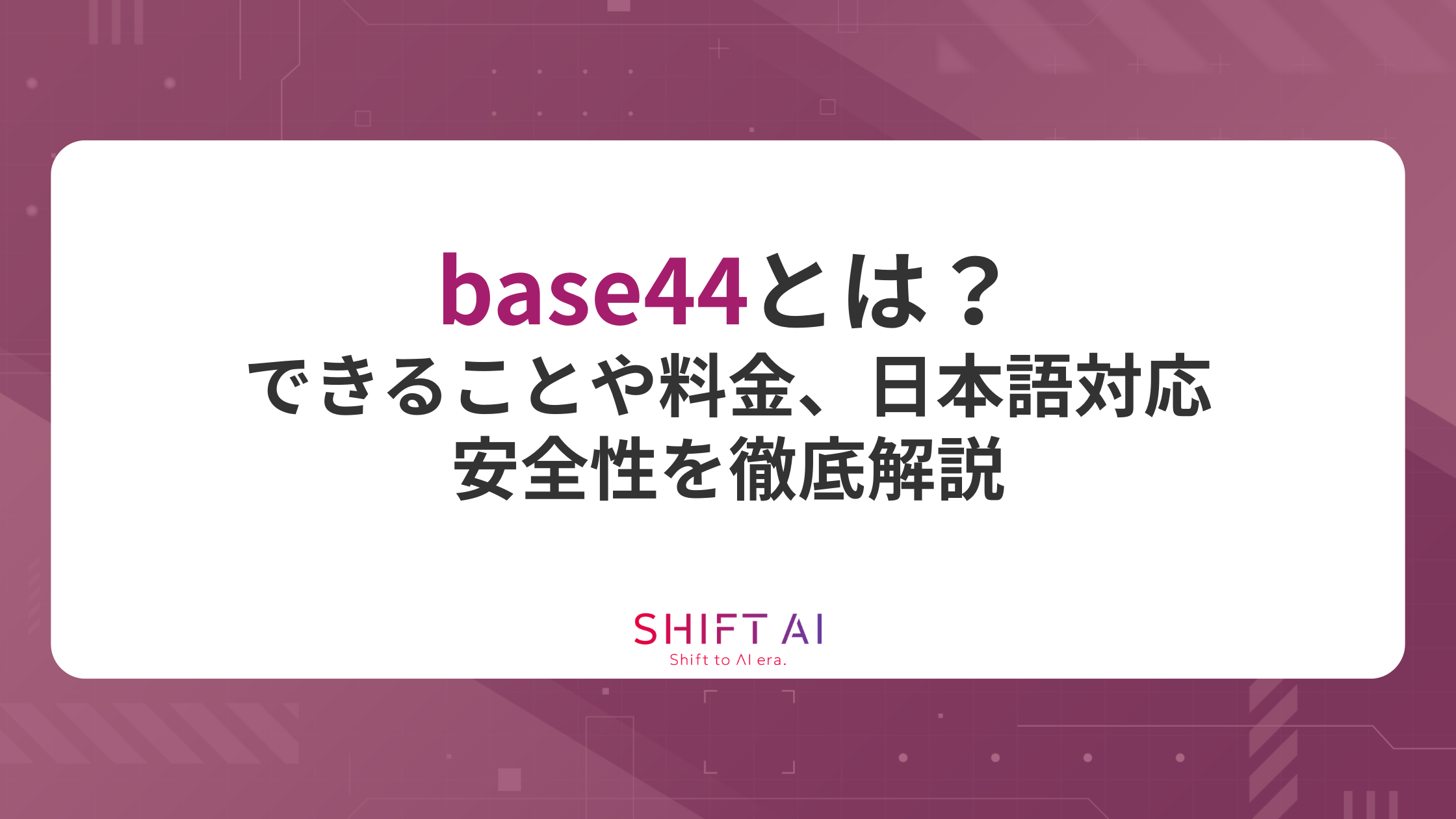 base44とは？
できることや料金、日本語対応
安全性を徹底解説

SHIFT AI
Shift to AI era.